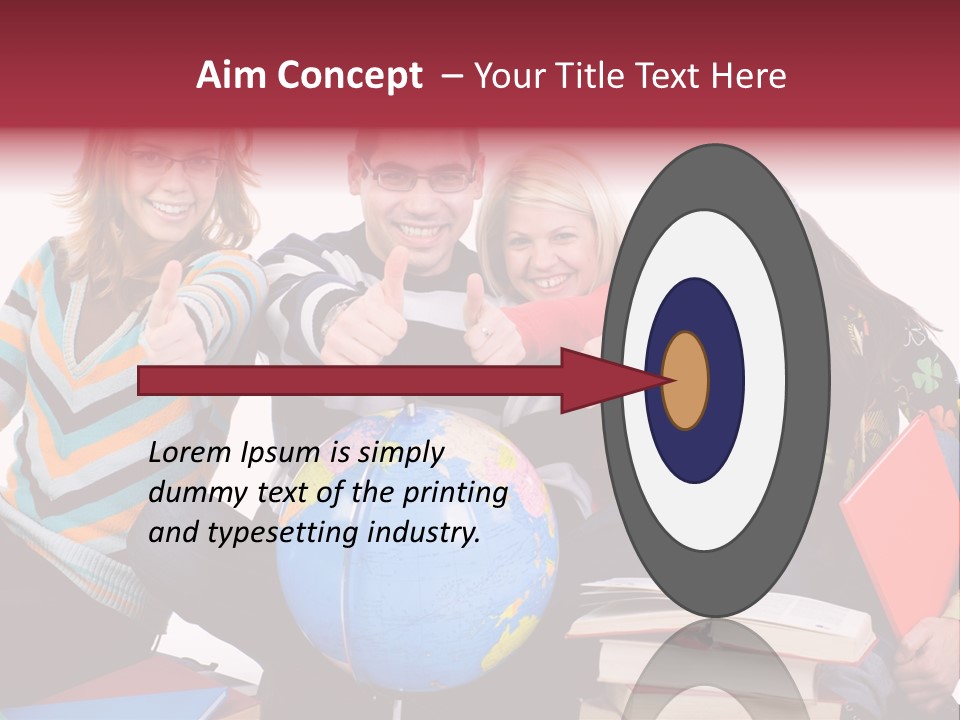 Aim Concept – Your Title Text Here

Lorem Ipsum is simply dummy text of the printing and typesetting industry.